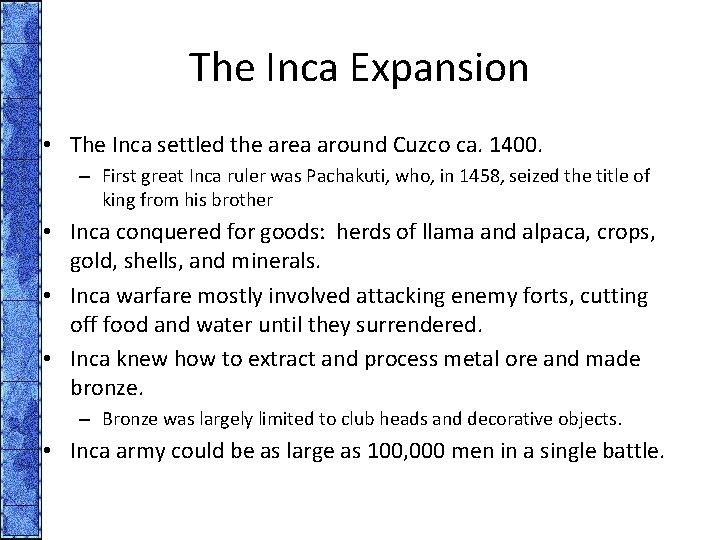 The Inca Expansion

• The Inca settled the area around Cuzco ca. 1400.
– First great Inca ruler was Pachakuti, who, in 1458, seized the title of king from his brother
• Inca conquered for goods: herds of llama and alpaca, crops, gold, shells, and minerals.
• Inca warfare mostly involved attacking enemy forts, cutting off food and water until they surrendered.
• Inca knew how to extract and process metal ore and made bronze.
– Bronze was largely limited to club heads and decorative objects.
• Inca army could be as large as 100,000 men in a single battle.